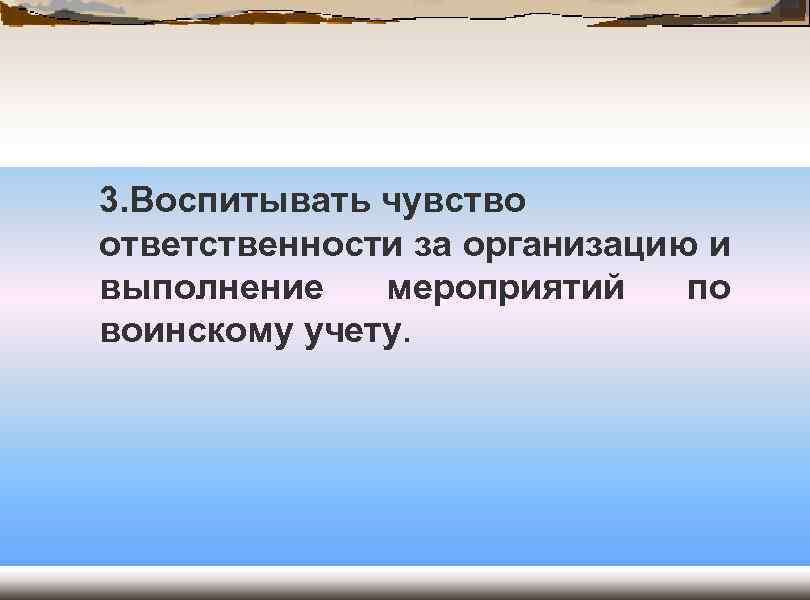 3.Воспитывать чувство ответственности за организацию и выполнение мероприятий по воинскому учету.